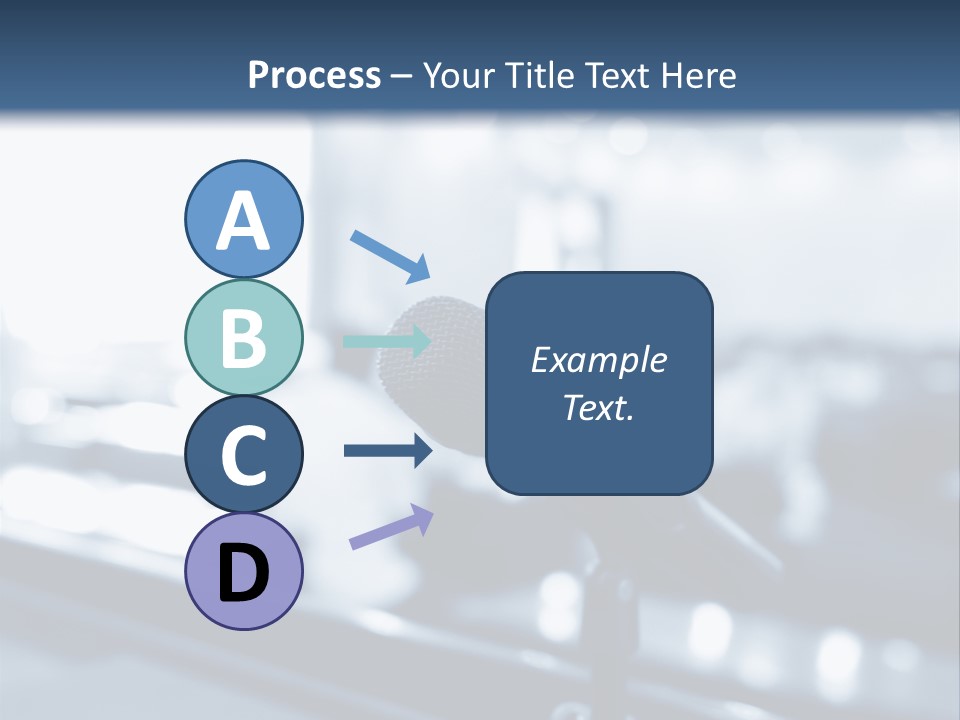 Process – Your Title Text Here

A

B

C

D

Example Text.